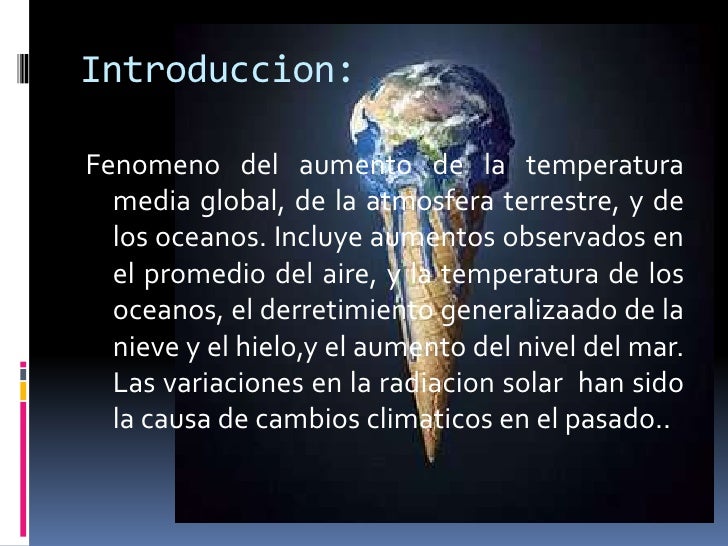 Introduccion:

Fenomeno del aumento de la temperatura media global, de la atmosfera terrestre, y de los oceanos. Incluye aumentos observados en el promedio del aire, y la temperatura de los oceanos, el derretimiento generalizaado de la nieve y el hielo,y el aumento del nivel del mar. Las variaciones en la radiacion solar han sido la causa de cambios climaticos en el pasado..